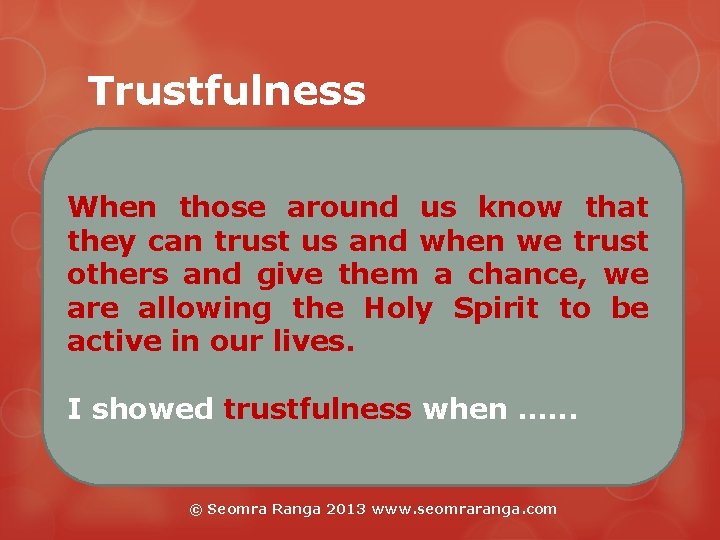 Trustfulness

When those around us know that they can trust us and when we trust others and give them a chance, we are allowing the Holy Spirit to be active in our lives.

I showed trustfulness when ……

© Seomra Ranga 2013 www.seomraranga.com